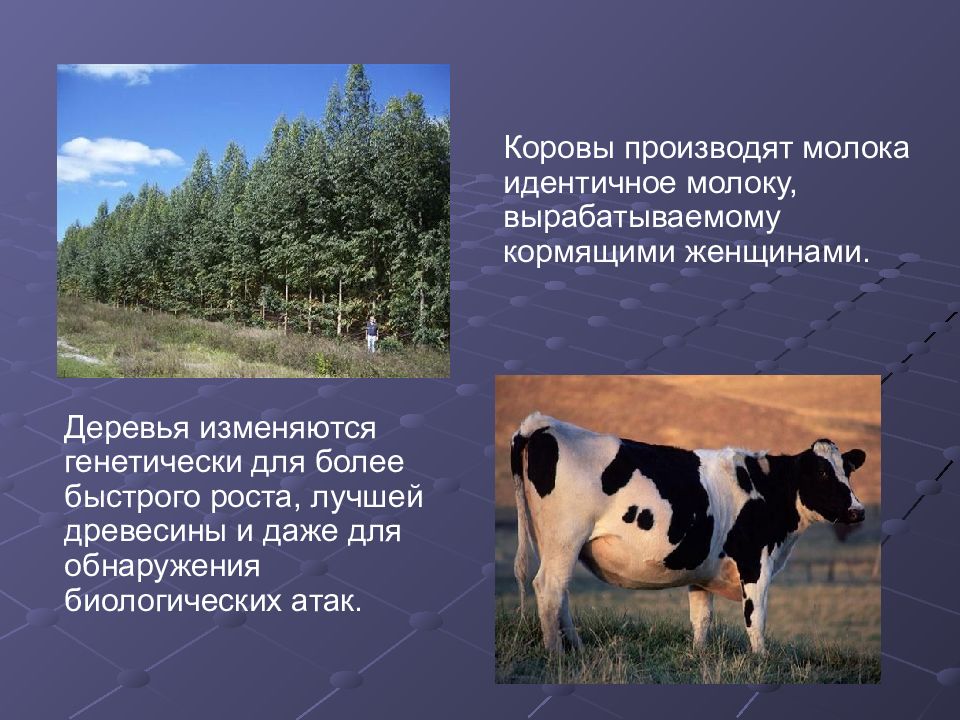 Коровы производят молока идентичное молоку, вырабатываемому кормящими женщинами.

Деревья изменяются генетически для более быстрого роста, лучшей древесины и даже для обнаружения биологических атак.